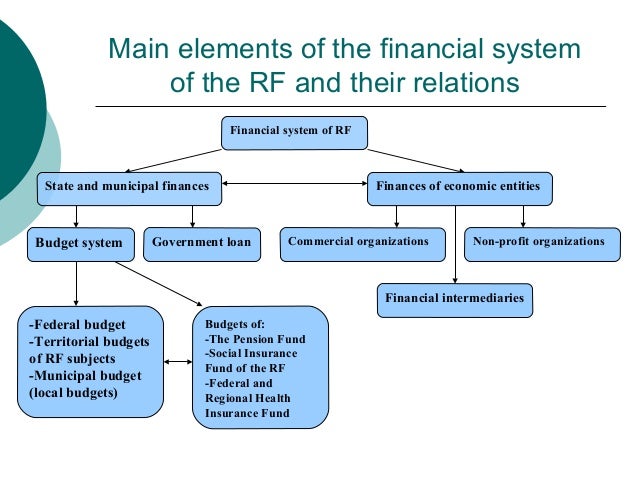 Main elements of the financial system of the RF and their relations

Financial system of RF

State and municipal finances

Finances of economic entities

Budget system

Government loan

Commercial organizations

Non-profit organizations

Financial intermediaries

-Federal budget
-Territorial budgets of RF subjects
-Municipal budget (local budgets)

Budgets of:
-The Pension Fund
-Social Insurance Fund of the RF
-Federal and Regional Health Insurance Fund